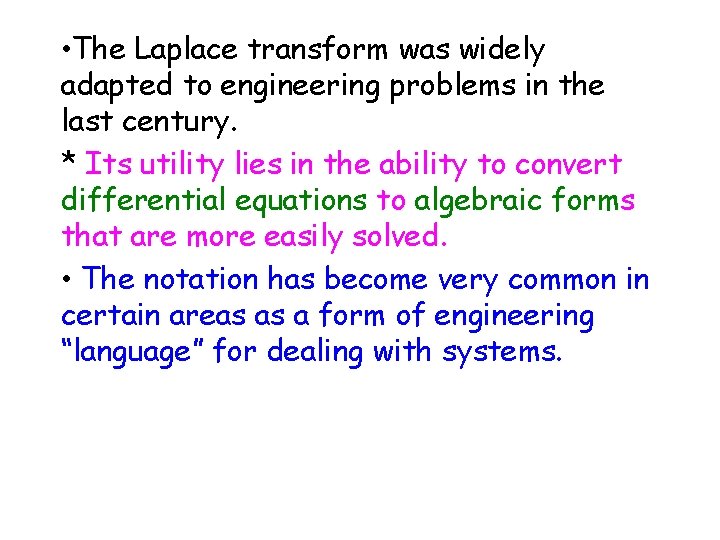 •The Laplace transform was widely adapted to engineering problems in the last century.

* Its utility lies in the ability to convert differential equations to algebraic forms that are more easily solved.

• The notation has become very common in certain areas as a form of engineering “language” for dealing with systems.